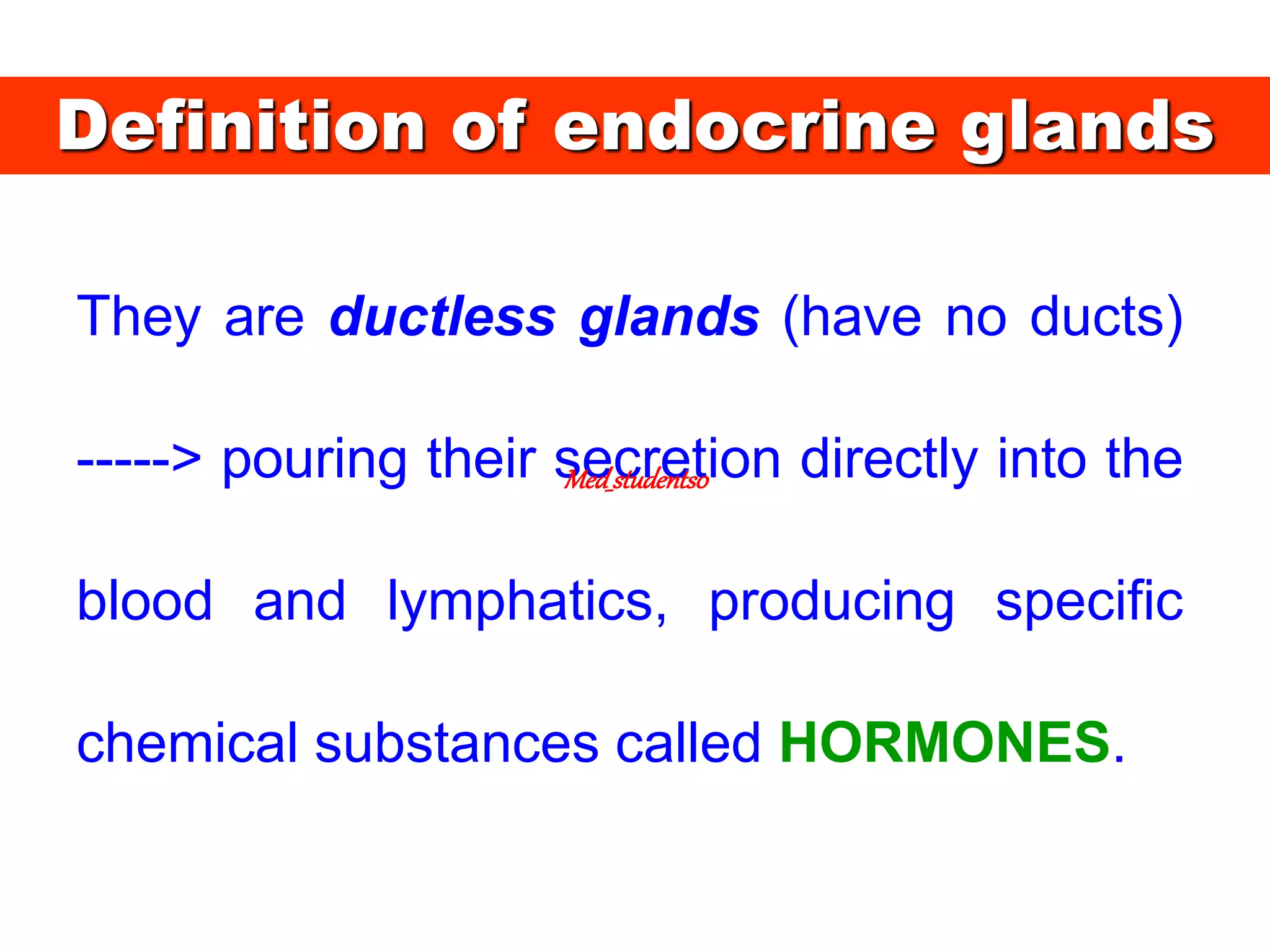 Definition of endocrine glands

They are ductless glands (have no ducts) -----> pouring their secretion directly into the blood and lymphatics, producing specific chemical substances called HORMONES.

Med_studentso